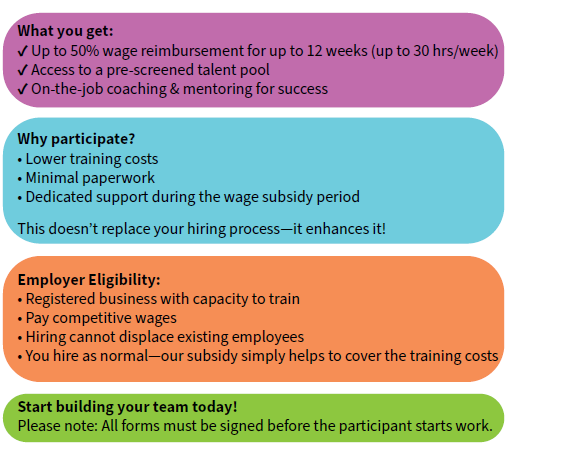 What you get:
✓ Up to 50% wage reimbursement for up to 12 weeks (up to 30 hrs/week)
✓ Access to a pre-screened talent pool
✓ On-the-job coaching & mentoring for success

Why participate?
• Lower training costs
• Minimal paperwork
• Dedicated support during the wage subsidy period

This doesn't replace your hiring process—it enhances it!

Employer Eligibility:
• Registered business with capacity to train
• Pay competitive wages
• Hiring cannot displace existing employees
• You hire as normal—our subsidy simply helps to cover the training costs

Start building your team today!
Please note: All forms must be signed before the participant starts work.